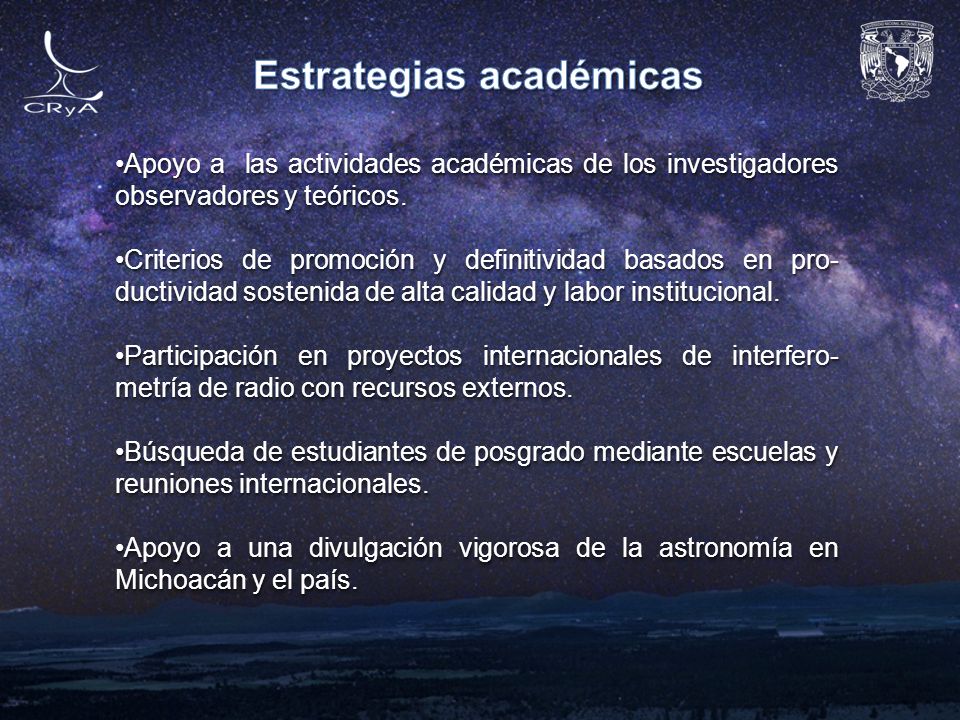 CRyA

Estrategias académicas

•Apoyo a las actividades académicas de los investigadores observadores y teóricos.

•Criterios de promoción y definitividad basados en productividad sostenida de alta calidad y labor institucional.

•Participación en proyectos internacionales de interferometría de radio con recursos externos.

•Búsqueda de estudiantes de posgrado mediante escuelas y reuniones internacionales.

•Apoyo a una divulgación vigorosa de la astronomía en Michoacán y el país.